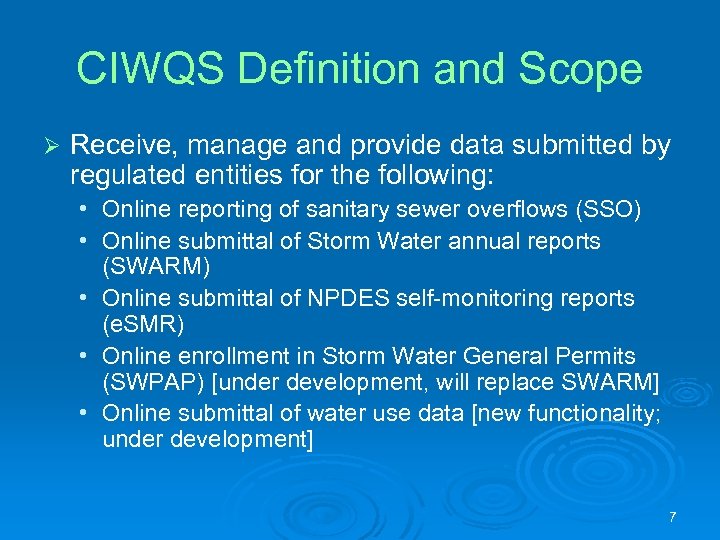 CIWQS Definition and Scope

➢ Receive, manage and provide data submitted by regulated entities for the following:

• Online reporting of sanitary sewer overflows (SSO)
• Online submittal of Storm Water annual reports (SWARM)
• Online submittal of NPDES self-monitoring reports (eSMR)
• Online enrollment in Storm Water General Permits (SWPAP) [under development, will replace SWARM]
• Online submittal of water use data [new functionality; under development]

7